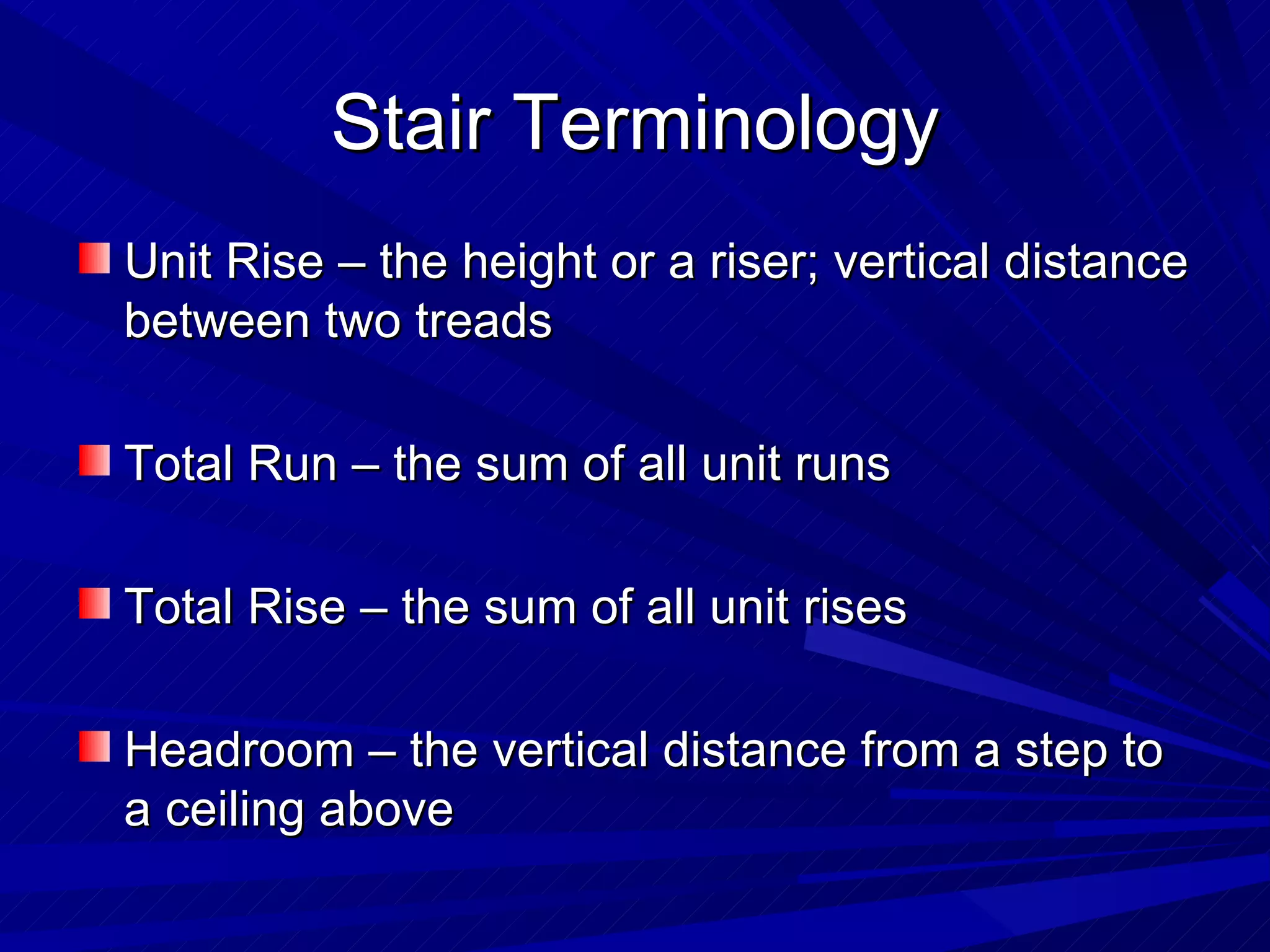 Stair Terminology

Unit Rise – the height or a riser; vertical distance between two treads

Total Run – the sum of all unit runs

Total Rise – the sum of all unit rises

Headroom – the vertical distance from a step to a ceiling above